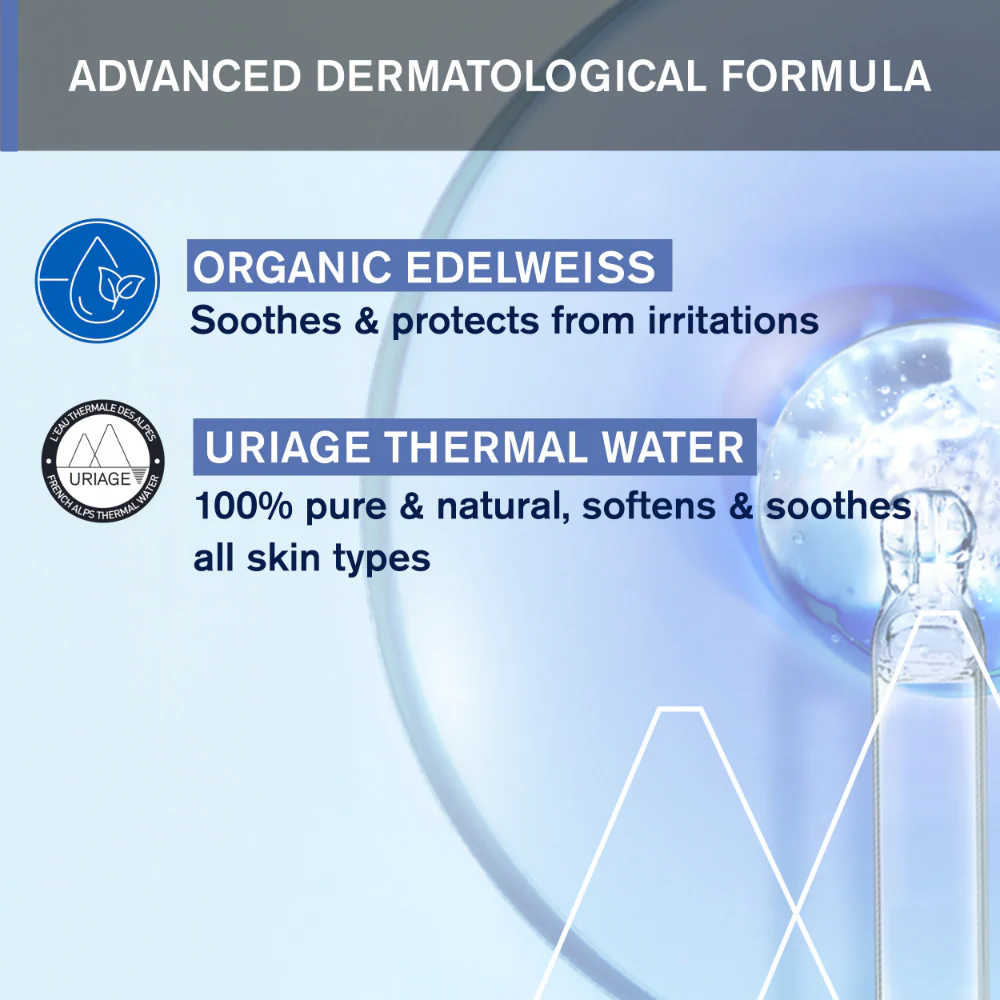 ADVANCED DERMATOLOGICAL FORMULA

ORGANIC EDELWEISS
Soothes & protects from irritations

L'EAU THERMALE DES ALPES
URIAGE
FRENCH ALPS THERMAL WATER

URIAGE THERMAL WATER
100% pure & natural, softens & soothes all skin types